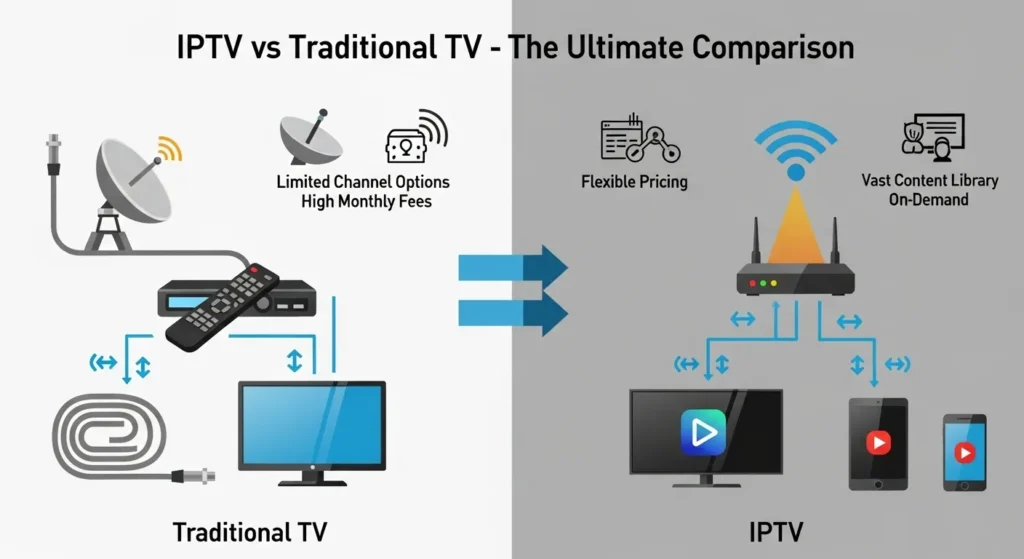 IPTV vs Traditional TV - The Ultimate Comparison

Limited Channel Options
High Monthly Fees

Flexible Pricing

Vast Content Library
On-Demand

Traditional TV

IPTV